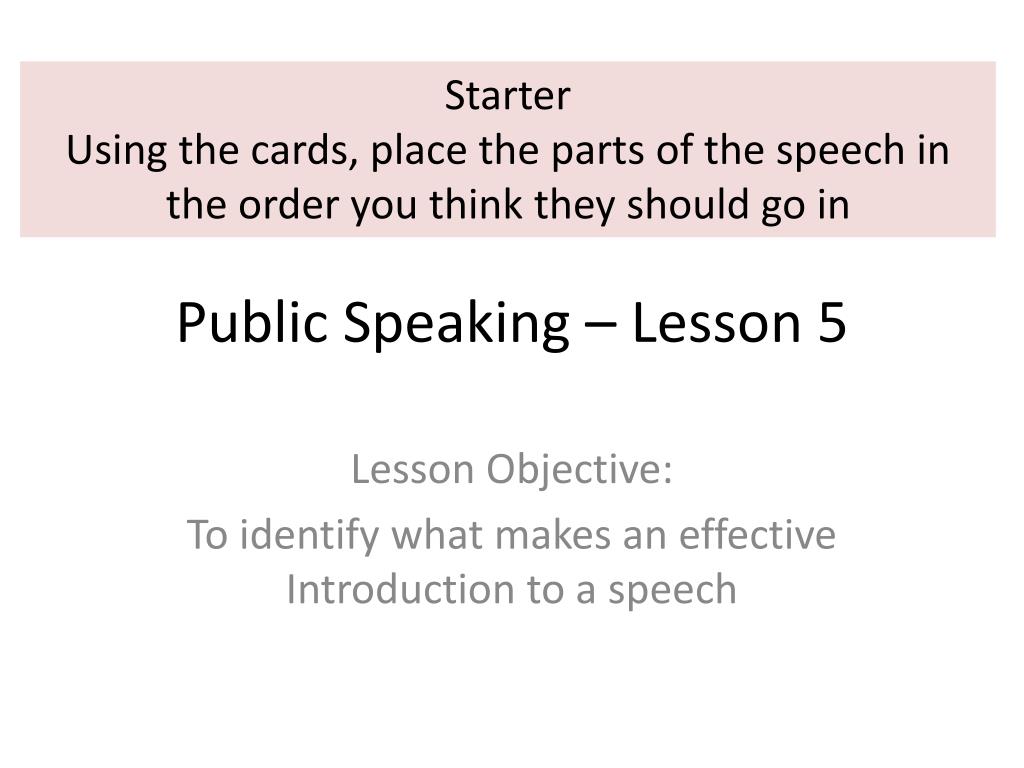 Starter
Using the cards, place the parts of the speech in the order you think they should go in

Public Speaking – Lesson 5

Lesson Objective:

To identify what makes an effective Introduction to a speech